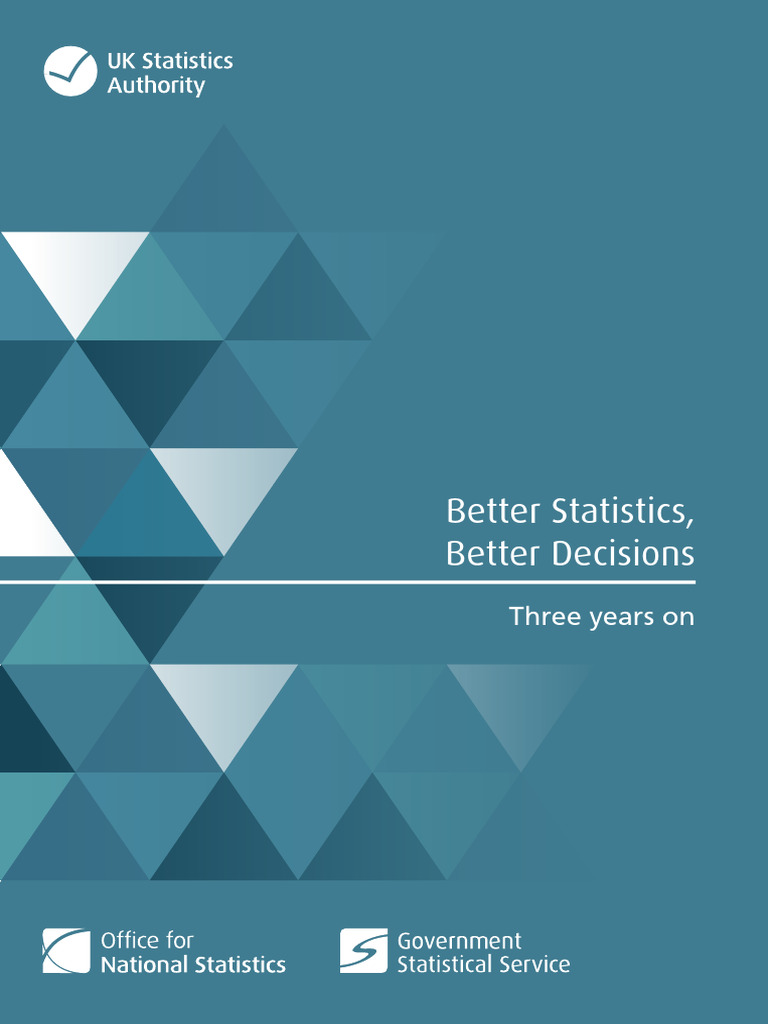 UK Statistics Authority

Better Statistics, Better Decisions

Three years on

Office for National Statistics

Government Statistical Service